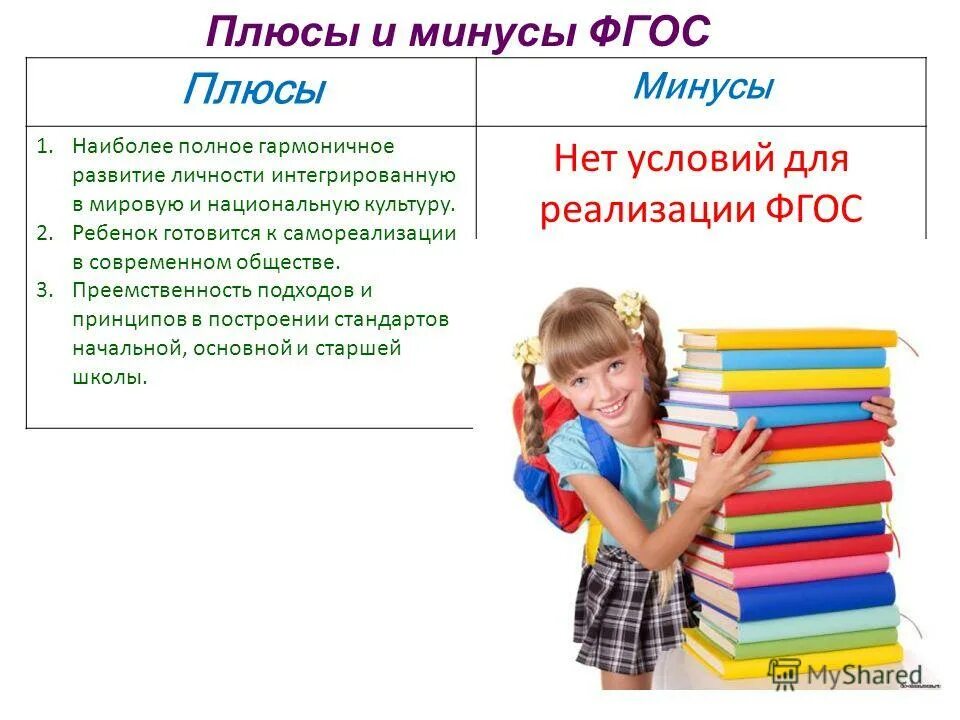 Плюсы и минусы ФГОС

| Плюсы | Минусы |
|---|---|
| 1. Наиболее полное гармоничное развитие личности интегрированную в мировую и национальную культуру. 2. Ребенок готовится к самореализации в современном обществе. 3. Преемственность подходов и принципов в построении стандартов начальной, основной и старшей школы. | Нет условий для реализации ФГОС |

MyShared